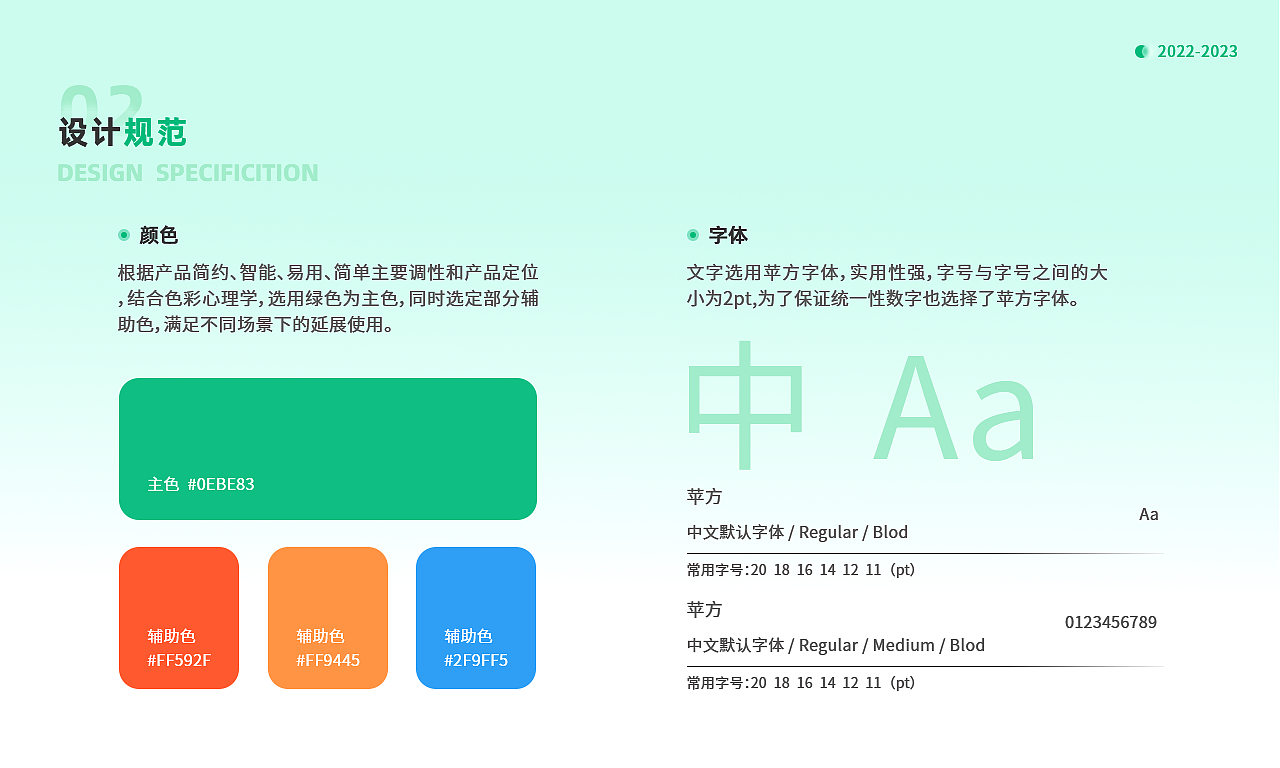 2022-2023

02

设计规范

DESIGN SPECIFICITION

颜色

根据产品简约、智能、易用、简单主要调性和产品定位，结合色彩心理学，选用绿色为主色，同时选定部分辅助色，满足不同场景下的延展使用。

主色 #0EBE83

辅助色
#FF592F

辅助色
#FF9445

辅助色
#2F9FF5

字体

文字选用苹方字体，实用性强，字号与字号之间的大小为2pt,为了保证统一性数字也选择了苹方字体。

中 Aa

苹方
中文默认字体 / Regular / Blod
Aa
常用字号:20 18 16 14 12 11 (pt)

苹方
中文默认字体 / Regular / Medium / Blod
0123456789
常用字号:20 18 16 14 12 11 (pt)